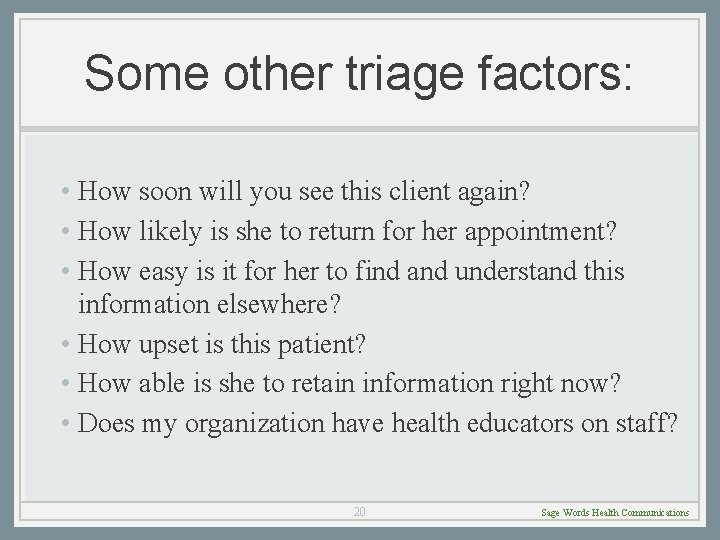 Some other triage factors:

• How soon will you see this client again?
• How likely is she to return for her appointment?
• How easy is it for her to find and understand this information elsewhere?
• How upset is this patient?
• How able is she to retain information right now?
• Does my organization have health educators on staff?

20

Sage Words Health Communications